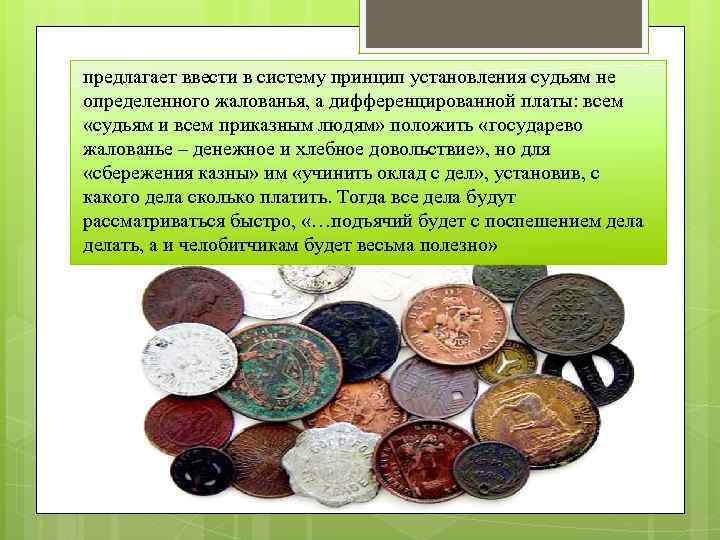 предлагает ввести в систему принцип установления судьям не определенного жалованья, а дифференцированной платы: всем «судьям и всем приказным людям» положить «государево жалованье – денежное и хлебное довольствие», но для «сбережения казны» им «учинить оклад с дел», установив, с какого дела сколько платить. Тогда все дела будут рассматриваться быстро, «…подьячий будет с поспешением дела делать, а и челобитчикам будет весьма полезно»